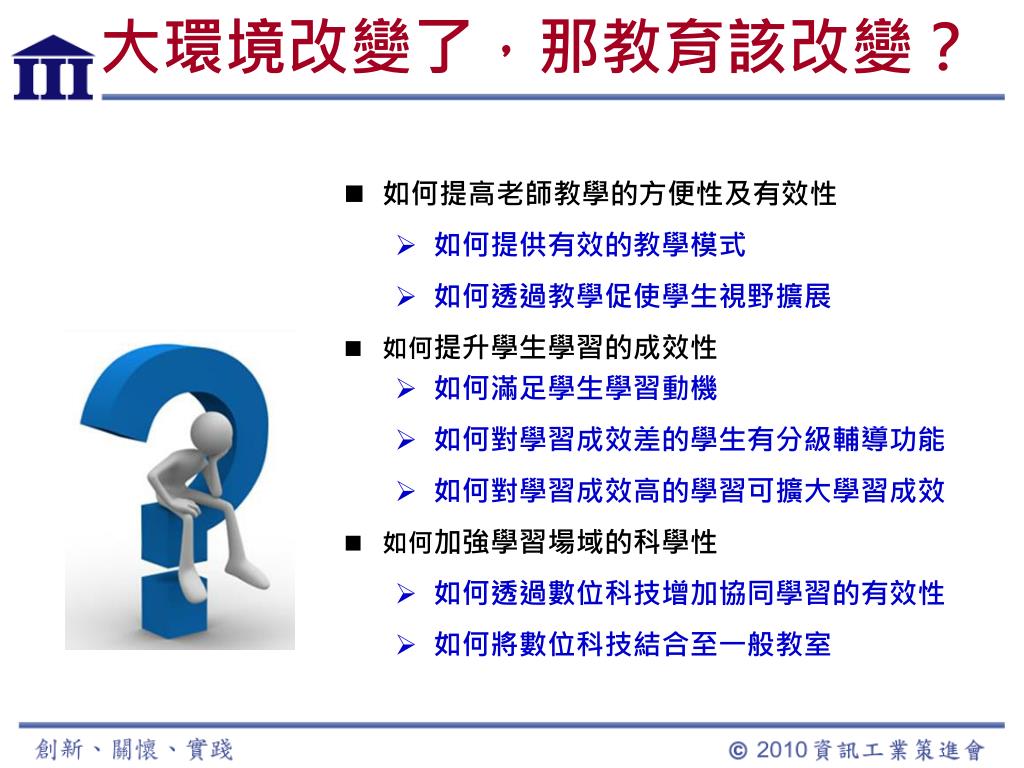 大環境改變了，那教育該改變？

■ 如何提高老師教學的方便性及有效性
➢ 如何提供有效的教學模式
➢ 如何透過教學促使學生視野擴展
■ 如何提升學生學習的成效性
➢ 如何滿足學生學習動機
➢ 如何對學習成效差的學生有分級輔導功能
➢ 如何對學習成效高的學習可擴大學習成效
■ 如何加強學習場域的科學性
➢ 如何透過數位科技增加協同學習的有效性
➢ 如何將數位科技結合至一般教室

創新、關懷、實踐

© 2010 資訊工業策進會